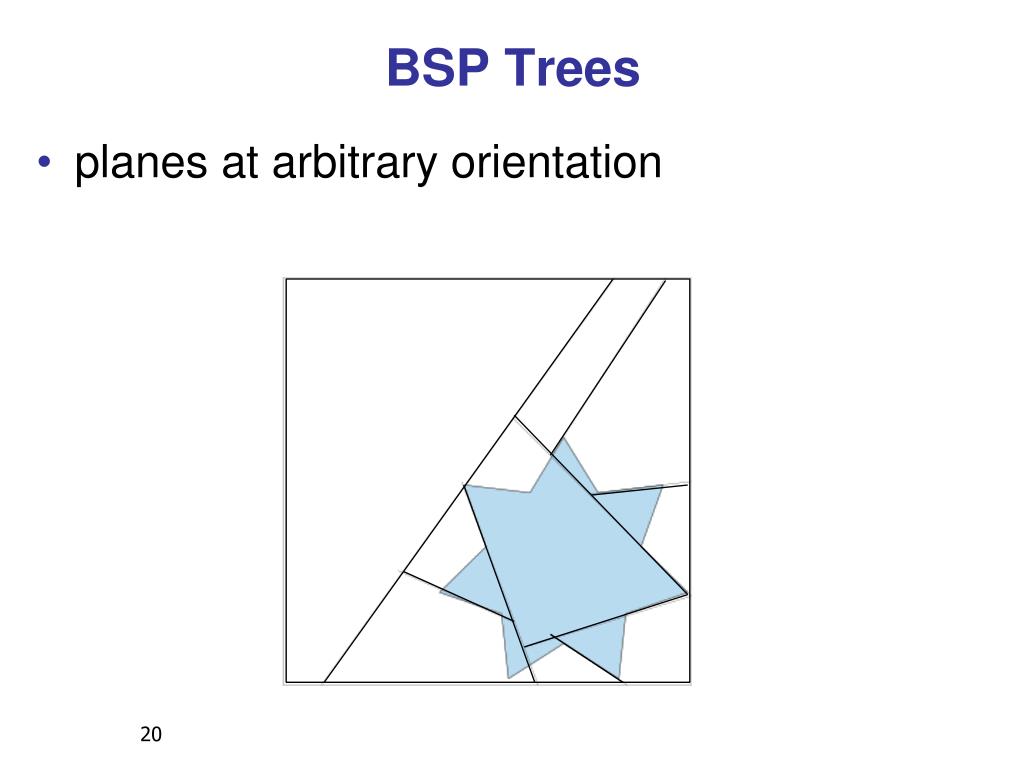 BSP Trees

• planes at arbitrary orientation

20